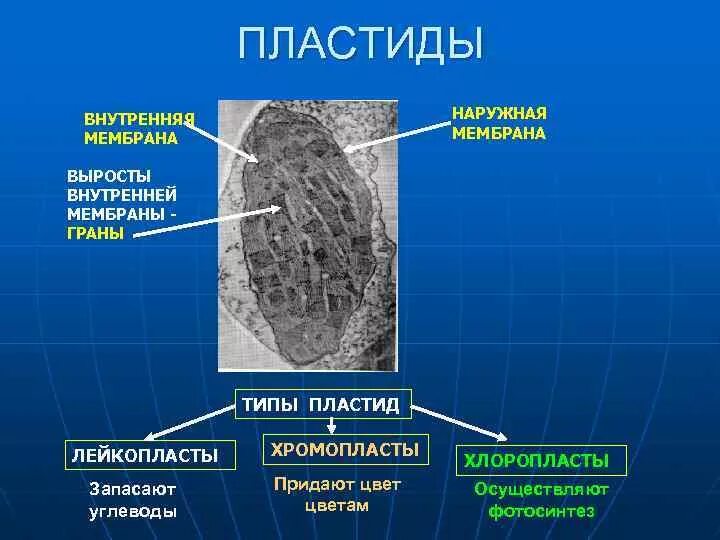 ПЛАСТИДЫ

ВНУТРЕННЯЯ МЕМБРАНА

НАРУЖНАЯ МЕМБРАНА

ВЫРОСТЫ ВНУТРЕННЕЙ МЕМБРАНЫ - ГРАНЫ

ТИПЫ ПЛАСТИД

ЛЕЙКОПЛАСТЫ

Запасают углеводы

ХРОМОПЛАСТЫ

Придают цвет цветам

ХЛОРОПЛАСТЫ

Осуществляют фотосинтез